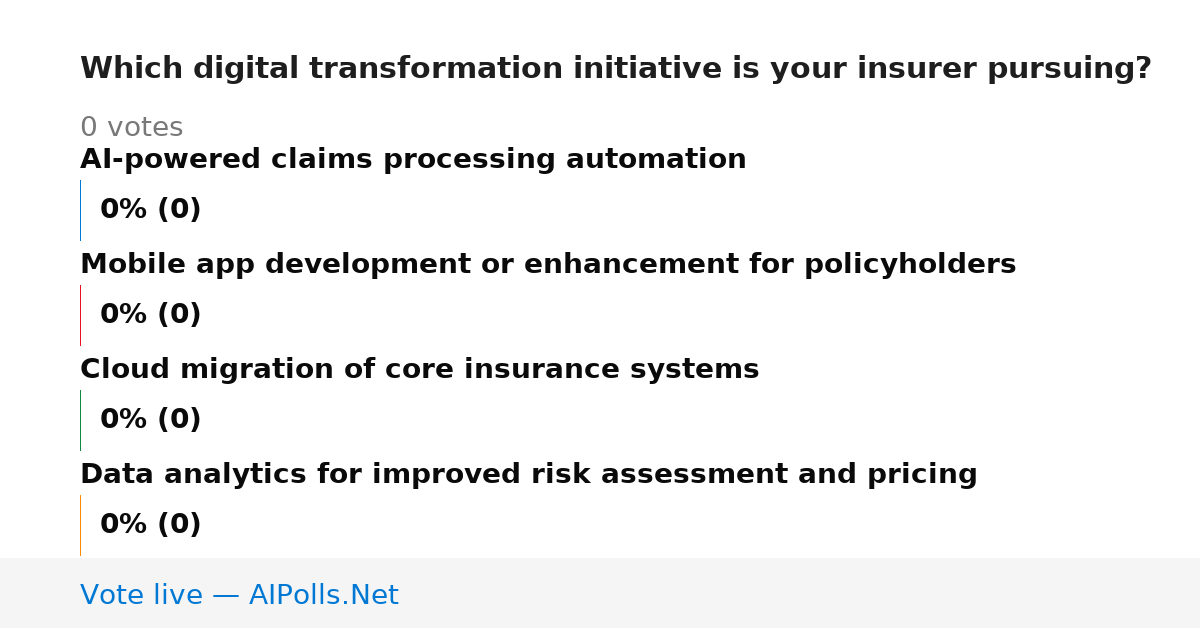 Which digital transformation initiative is your insurer pursuing?

0 votes

AI-powered claims processing automation

0% (0)

Mobile app development or enhancement for policyholders

0% (0)

Cloud migration of core insurance systems

0% (0)

Data analytics for improved risk assessment and pricing

0% (0)

Vote live — AIPolls.Net